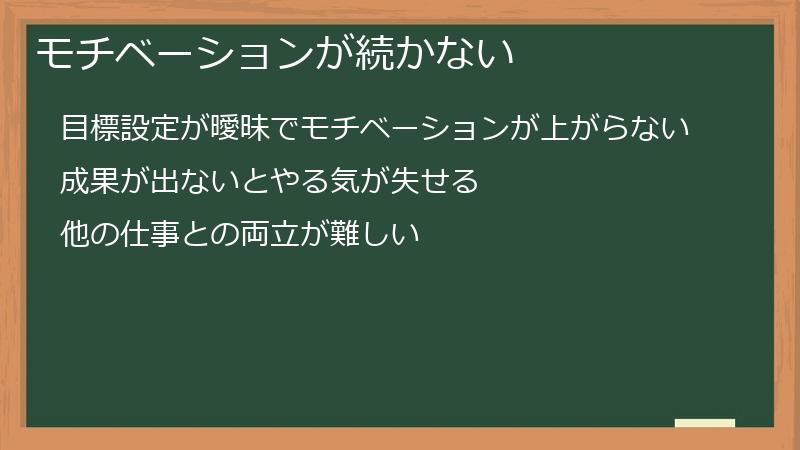 モチベーションが続かない

目標設定が曖昧でモチベーションが上がらない

成果が出ないとやる気が失せる

他の仕事との両立が難しい